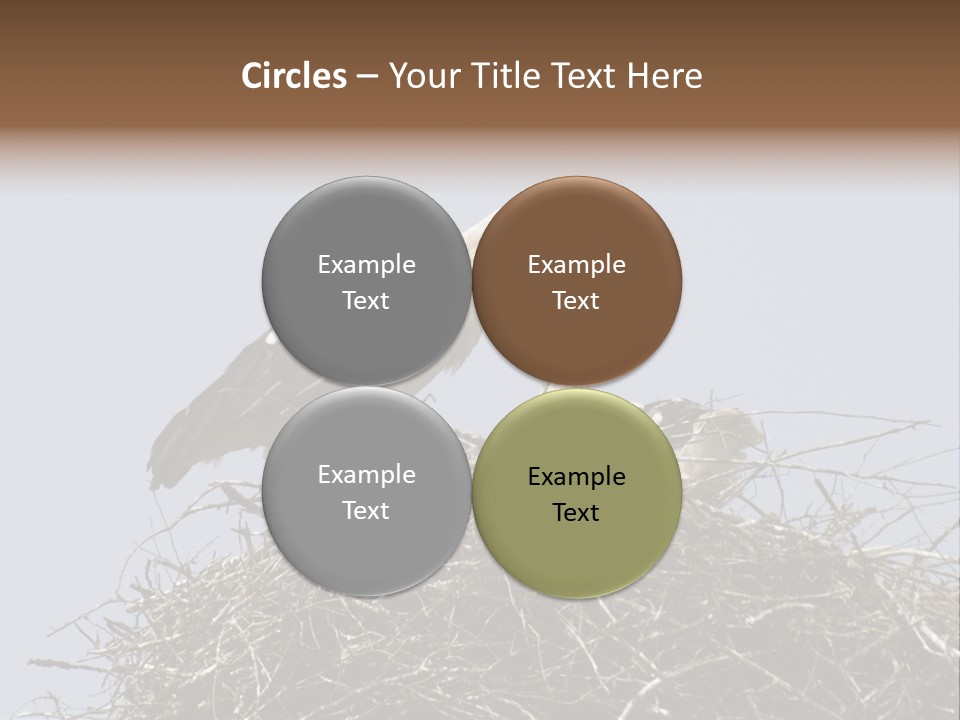 Circles – Your Title Text Here

Example Text

Example Text

Example Text

Example Text